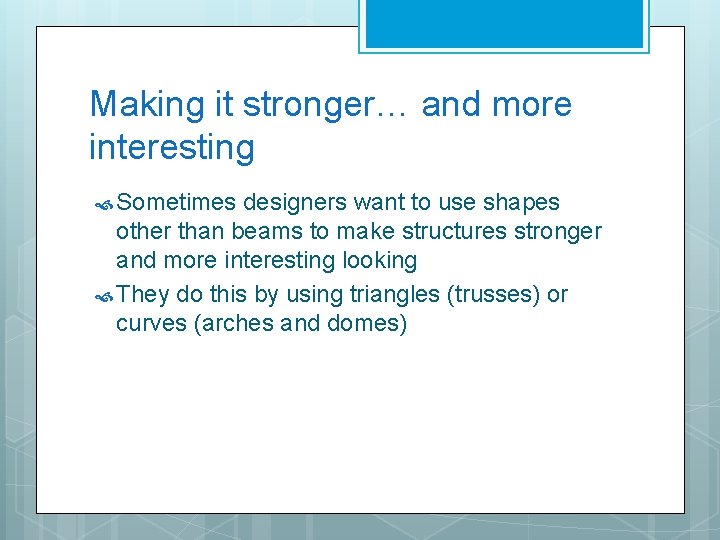 Making it stronger… and more interesting

Sometimes designers want to use shapes other than beams to make structures stronger and more interesting looking

They do this by using triangles (trusses) or curves (arches and domes)